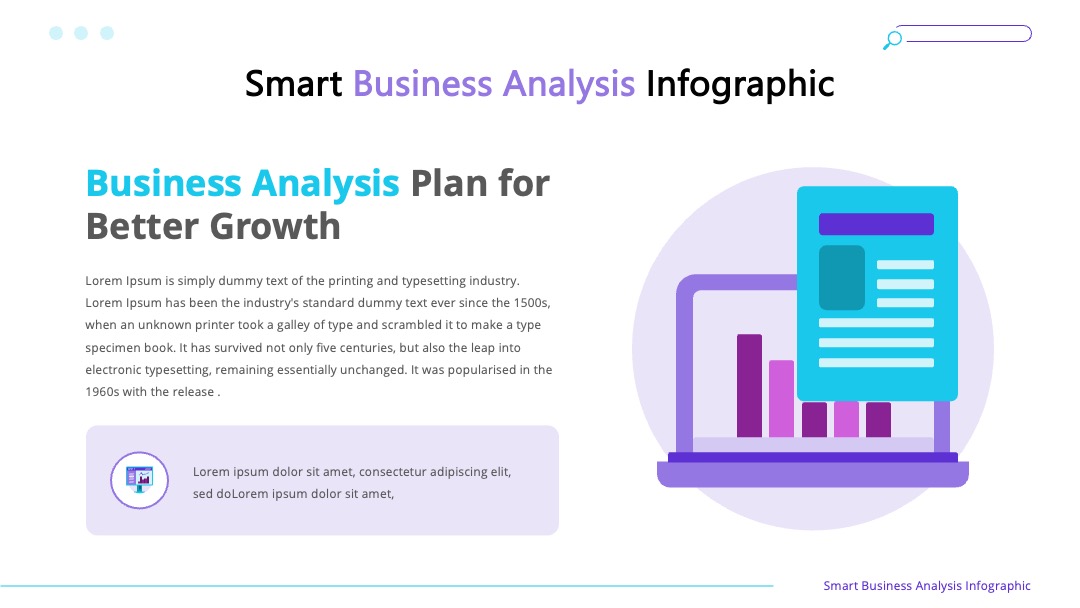 Smart Business Analysis Infographic

Business Analysis Plan for Better Growth

Lorem Ipsum is simply dummy text of the printing and typesetting industry. Lorem Ipsum has been the industry's standard dummy text ever since the 1500s, when an unknown printer took a galley of type and scrambled it to make a type specimen book. It has survived not only five centuries, but also the leap into electronic typesetting, remaining essentially unchanged. It was popularised in the 1960s with the release .

Lorem ipsum dolor sit amet, consectetur adipiscing elit, sed doLorem ipsum dolor sit amet,

Smart Business Analysis Infographic